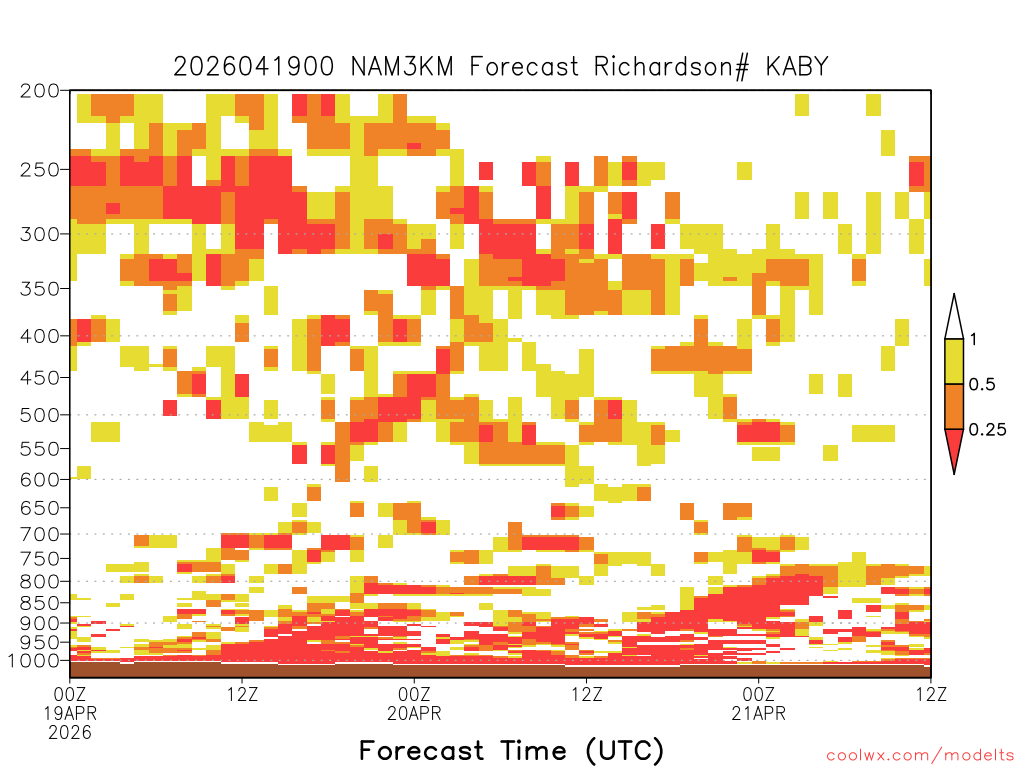 2026041900 NAM3KM Forecast Richardson# KABY

200
250
300
350
400
450
500
550
600
650
700
750
800
850
900
950
1000

1
0.5
0.25

00Z 19APR 2026
12Z
00Z 20APR
12Z
00Z 21APR
12Z

Forecast Time (UTC)

coolwx.com/modelts